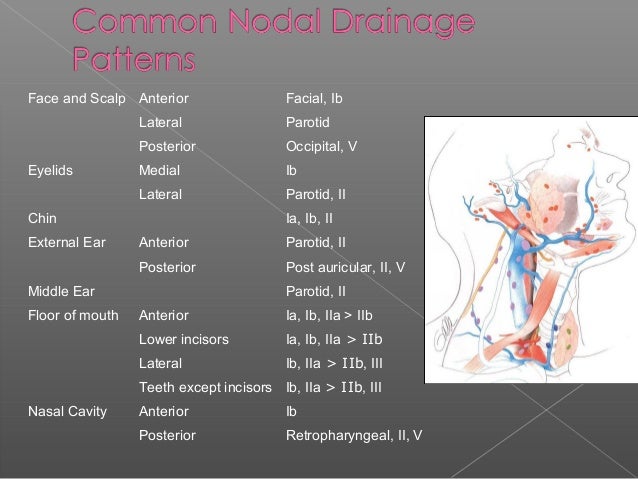 Common Nodal Drainage Patterns

| | | |
|---|---|---|
| Face and Scalp | Anterior | Facial, Ib |
| | Lateral | Parotid |
| | Posterior | Occipital, V |
| Eyelids | Medial | Ib |
| | Lateral | Parotid, II |
| Chin | | Ia, Ib, II |
| External Ear | Anterior | Parotid, II |
| | Posterior | Post auricular, II, V |
| Middle Ear | | Parotid, II |
| Floor of mouth | Anterior | Ia, Ib, IIa > IIb |
| | Lower incisors | Ia, Ib, IIa > IIb |
| | Lateral | Ib, IIa > IIb, III |
| | Teeth except incisors | Ib, IIa > IIb, III |
| Nasal Cavity | Anterior | Ib |
| | Posterior | Retropharyngeal, II, V |